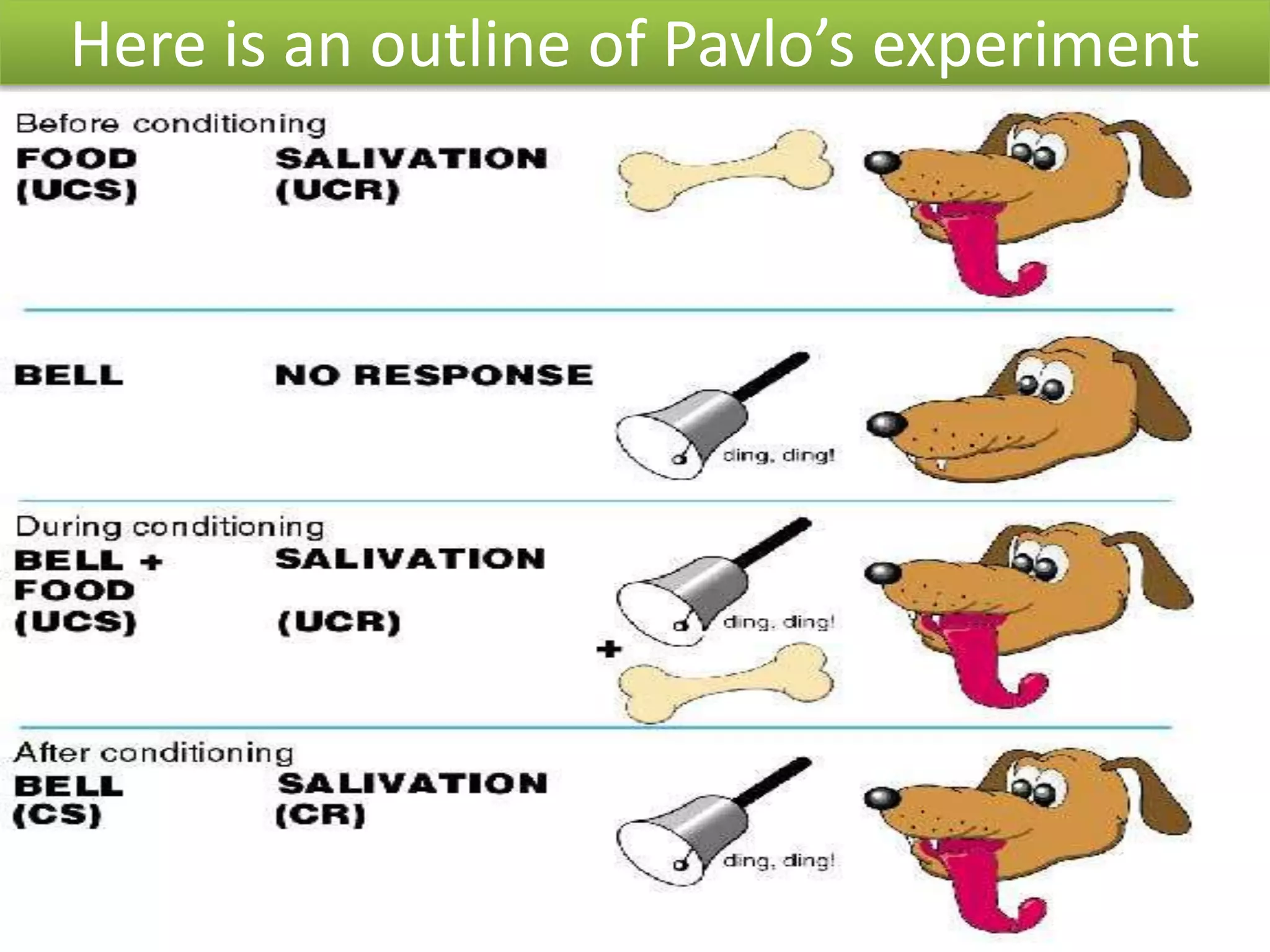 Here is an outline of Pavlo's experiment

Before conditioning
FOOD (UCS)
SALIVATION (UCR)

BELL
NO RESPONSE
ding, ding!

During conditioning
BELL + FOOD (UCS)
SALIVATION (UCR)
ding, ding!
+

After conditioning
BELL (CS)
SALIVATION (CR)
ding, ding!